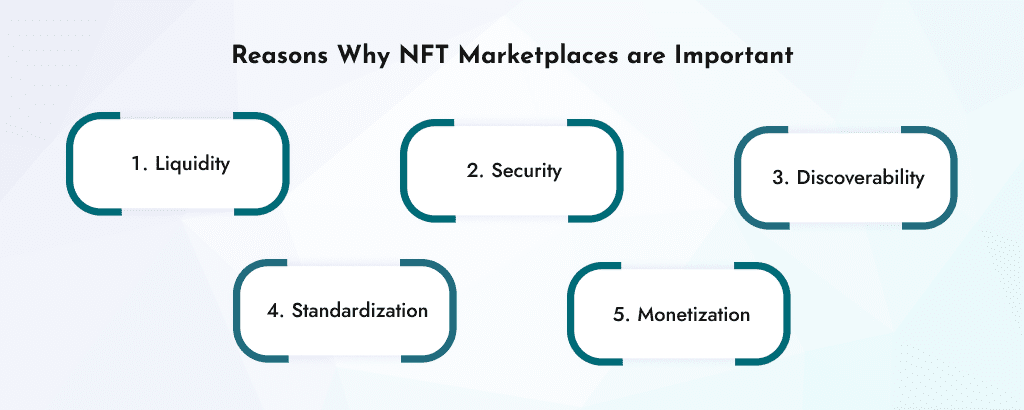 Reasons Why NFT Marketplaces are Important

1. Liquidity

2. Security

3. Discoverability

4. Standardization

5. Monetization